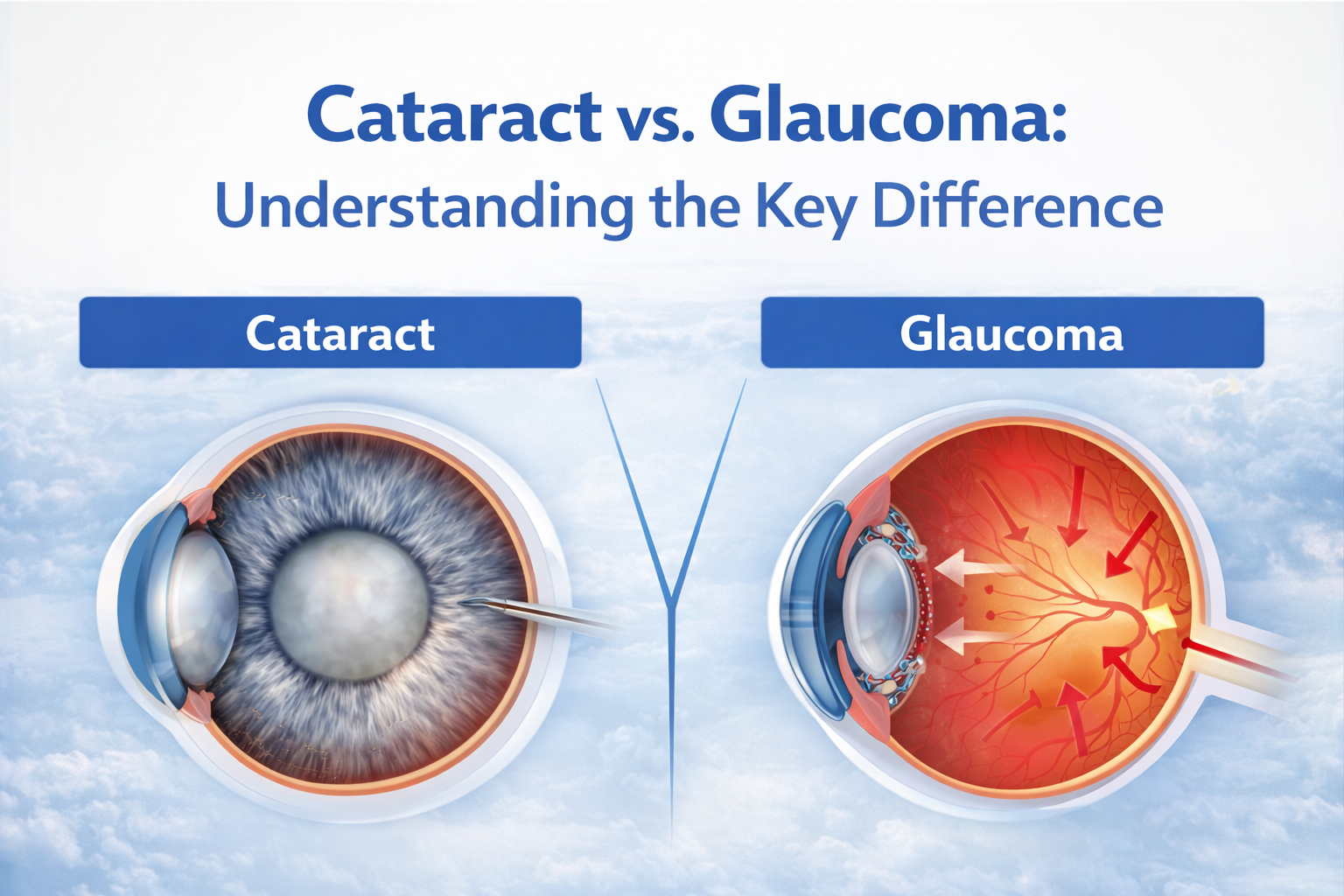 Cataract vs. Glaucoma:
Understanding the Key Difference

Cataract

Glaucoma